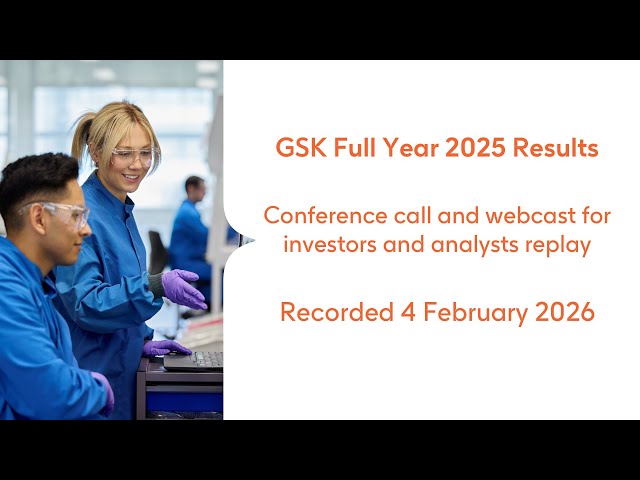 GSK Full Year 2025 Results

Conference call and webcast for investors and analysts replay

Recorded 4 February 2026